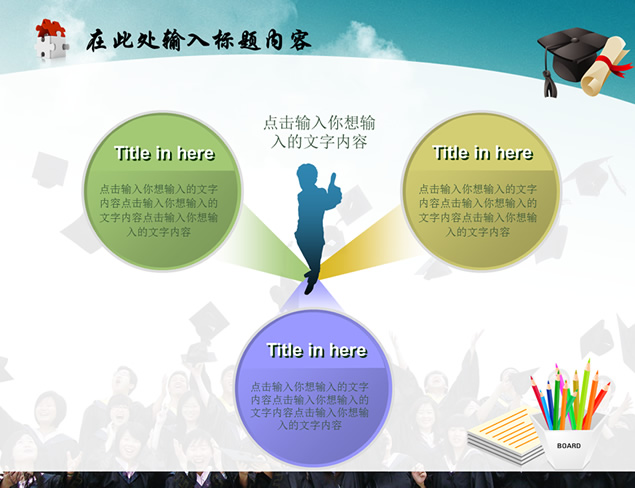 在此处输入标题内容

点击输入你想输入的文字内容

Title in here

点击输入你想输入的文字内容点击输入你想输入的文字内容点击输入你想输入的文字内容

Title in here

点击输入你想输入的文字内容点击输入你想输入的文字内容点击输入你想输入的文字内容

Title in here

点击输入你想输入的文字内容点击输入你想输入的文字内容点击输入你想输入的文字内容

BOARD